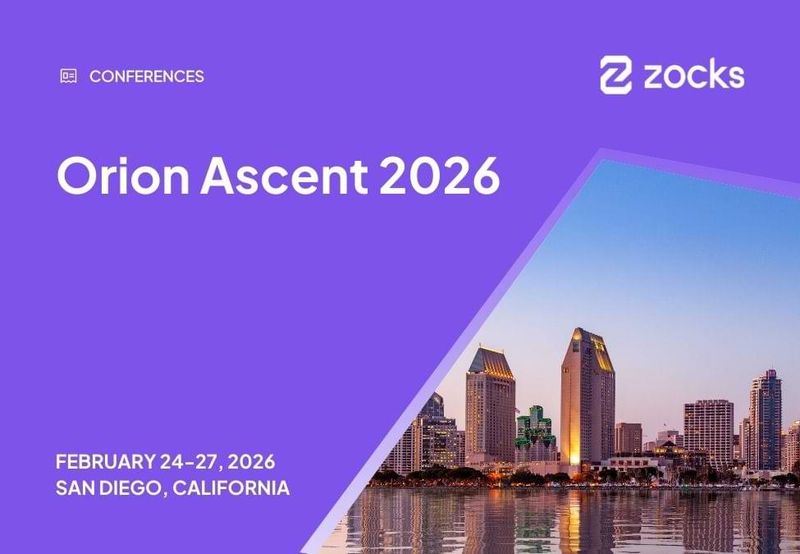 CONFERENCES

zocks

Orion Ascent 2026

FEBRUARY 24-27, 2026
SAN DIEGO, CALIFORNIA